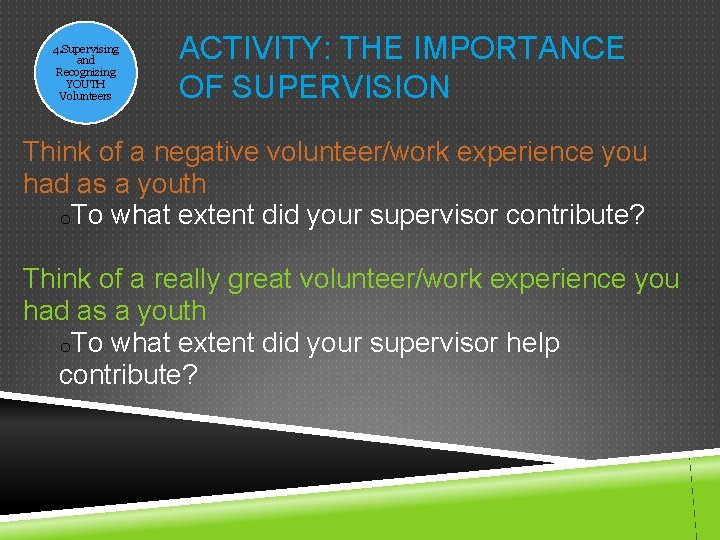 4.Supervising and Recognizing YOUTH Volunteers

ACTIVITY: THE IMPORTANCE OF SUPERVISION

Think of a negative volunteer/work experience you had as a youth

o To what extent did your supervisor contribute?

Think of a really great volunteer/work experience you had as a youth

o To what extent did your supervisor help contribute?